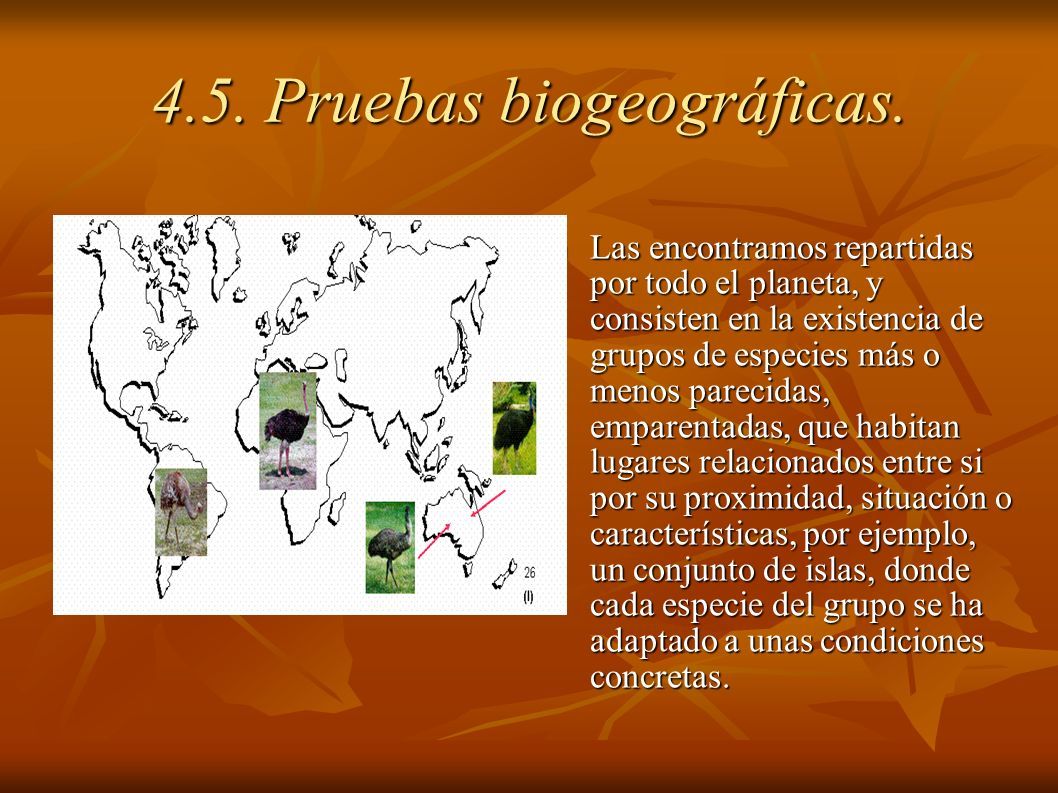 4.5. Pruebas biogeográficas.

26
(I)

Las encontramos repartidas por todo el planeta, y consisten en la existencia de grupos de especies más o menos parecidas, emparentadas, que habitan lugares relacionados entre si por su proximidad, situación o características, por ejemplo, un conjunto de islas, donde cada especie del grupo se ha adaptado a unas condiciones concretas.